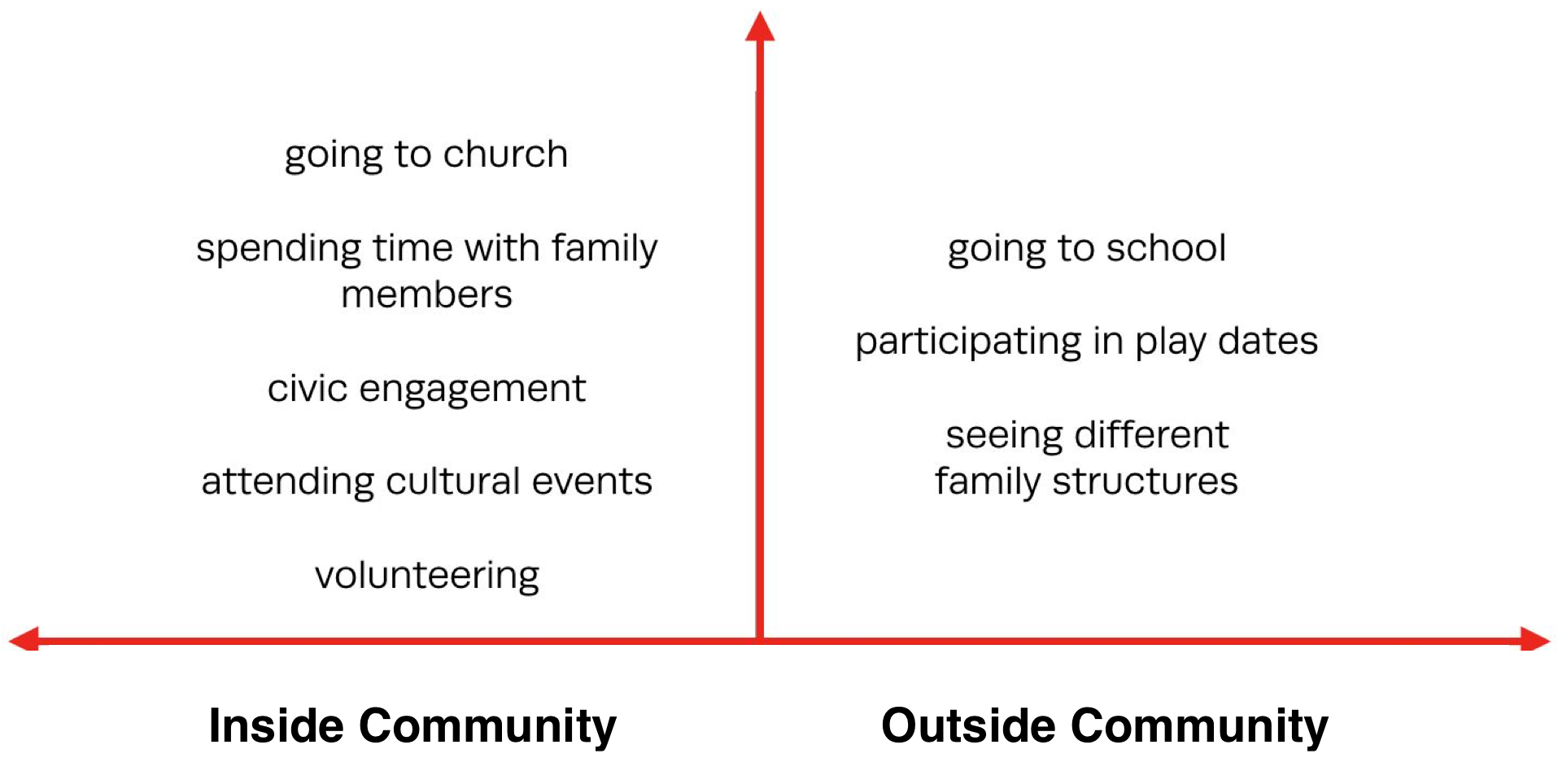 going to church

spending time with family members

civic engagement

attending cultural events

volunteering

going to school

participating in play dates

seeing different family structures

Inside Community

Outside Community